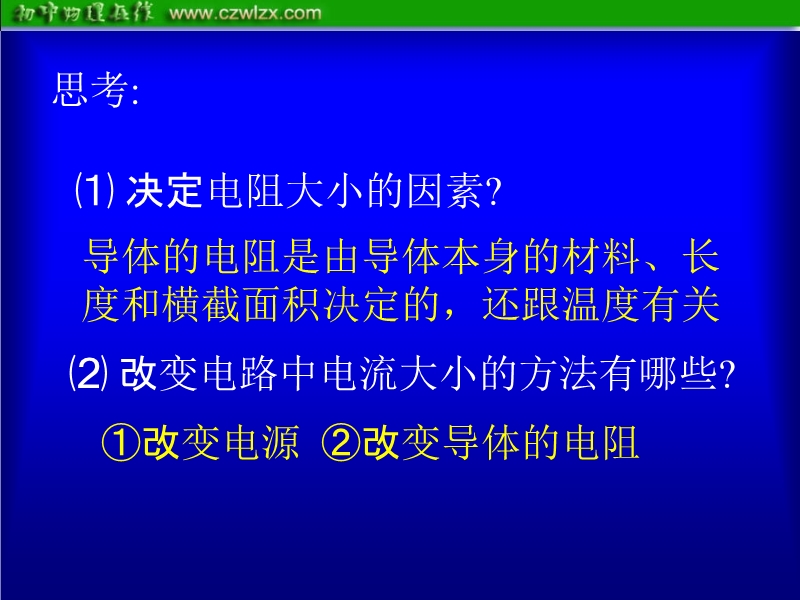 初中物理在线 www.czwlzx.com

思考:

⑴ 决定电阻大小的因素?

导体的电阻是由导体本身的材料、长度和横截面积决定的，还跟温度有关

⑵ 改变电路中电流大小的方法有哪些?

①改变电源 ②改变导体的电阻